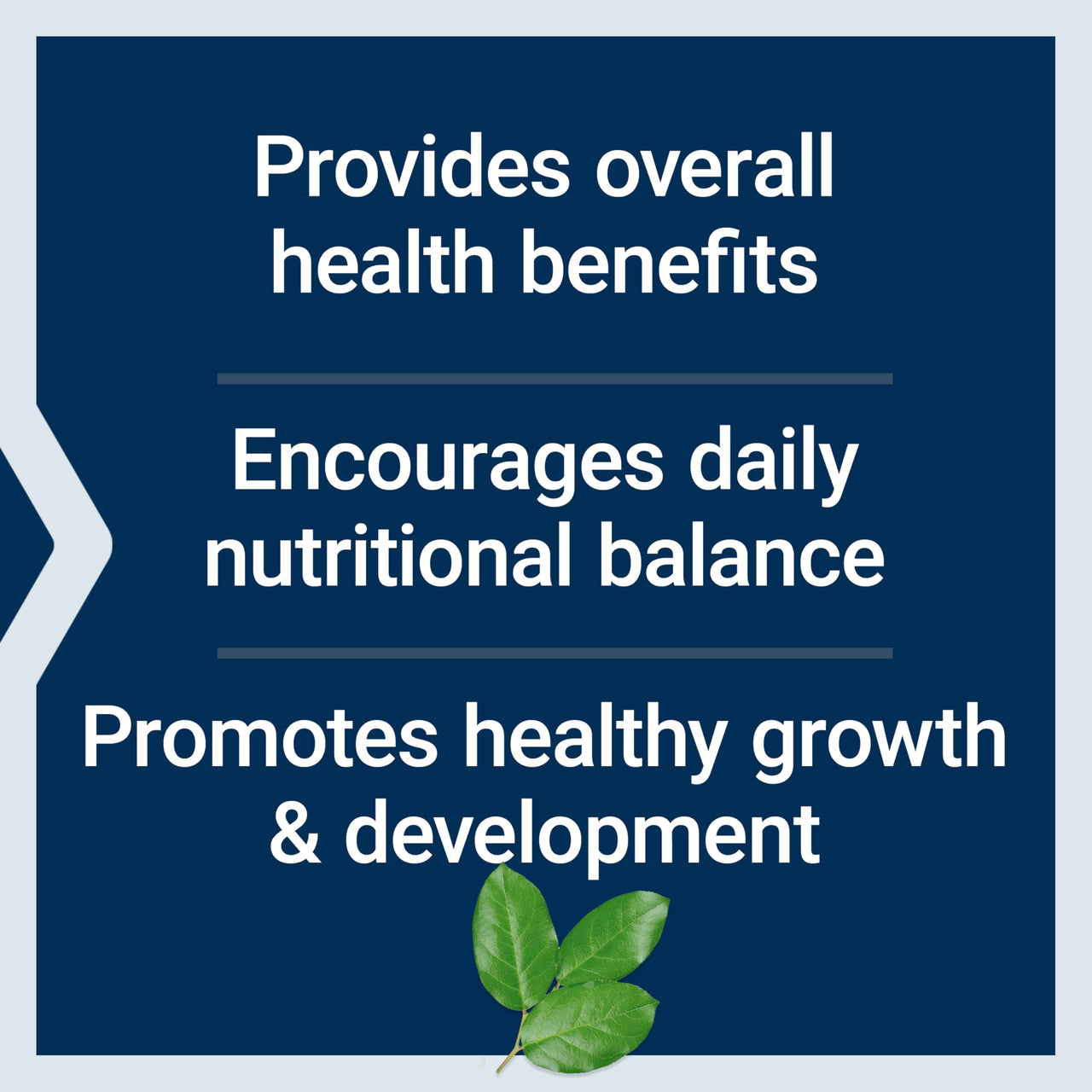 Provides overall health benefits

Encourages daily nutritional balance

Promotes healthy growth & development